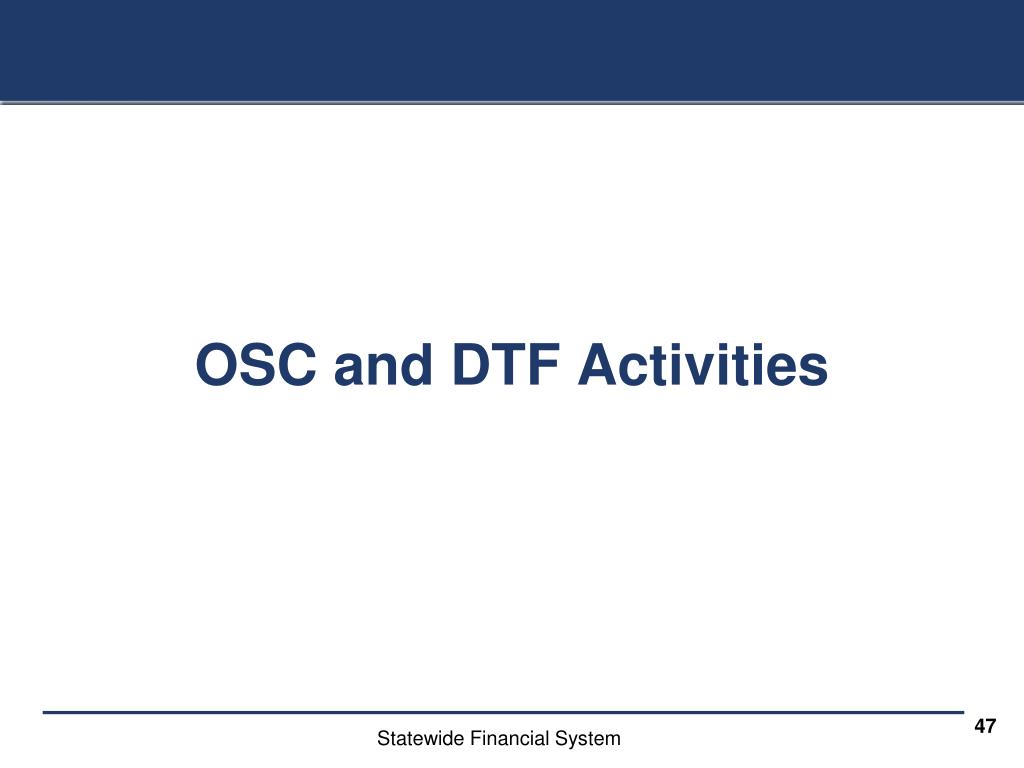 OSC and DTF Activities

Statewide Financial System

47